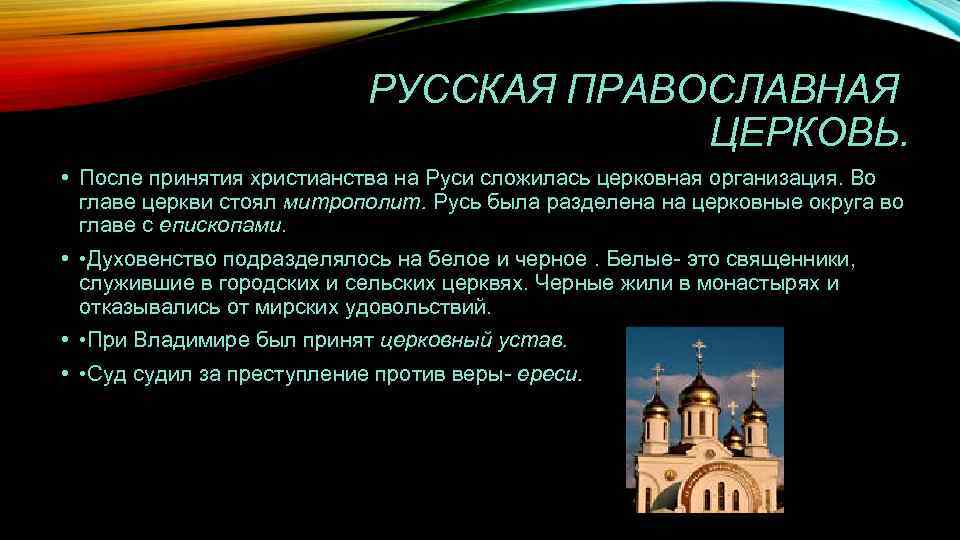 РУССКАЯ ПРАВОСЛАВНАЯ ЦЕРКОВЬ.

• После принятия христианства на Руси сложилась церковная организация. Во главе церкви стоял митрополит. Русь была разделена на церковные округа во главе с епископами.

• •Духовенство подразделялось на белое и черное . Белые- это священники, служившие в городских и сельских церквях. Черные жили в монастырях и отказывались от мирских удовольствий.

• •При Владимире был принят церковный устав.

• •Суд судил за преступление против веры- ереси.